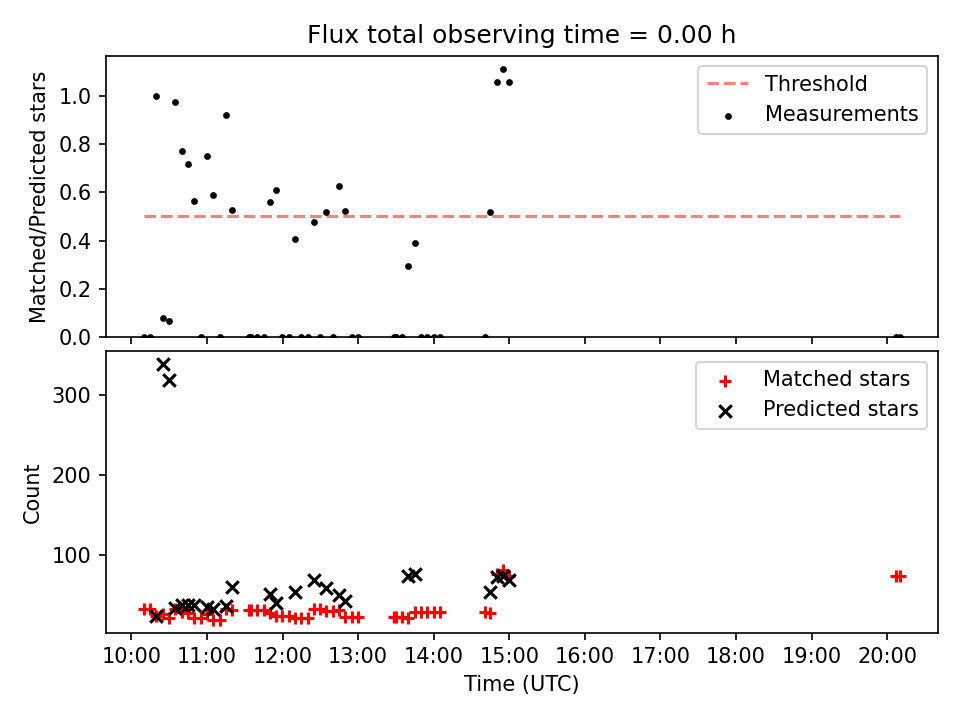 Flux total observing time = 0.00 h

Matched/Predicted stars

1.0
0.8
0.6
0.4
0.2
0.0

Threshold
Measurements

Count

300
200
100

Matched stars
Predicted stars

10:00 11:00 12:00 13:00 14:00 15:00 16:00 17:00 18:00 19:00 20:00

Time (UTC)